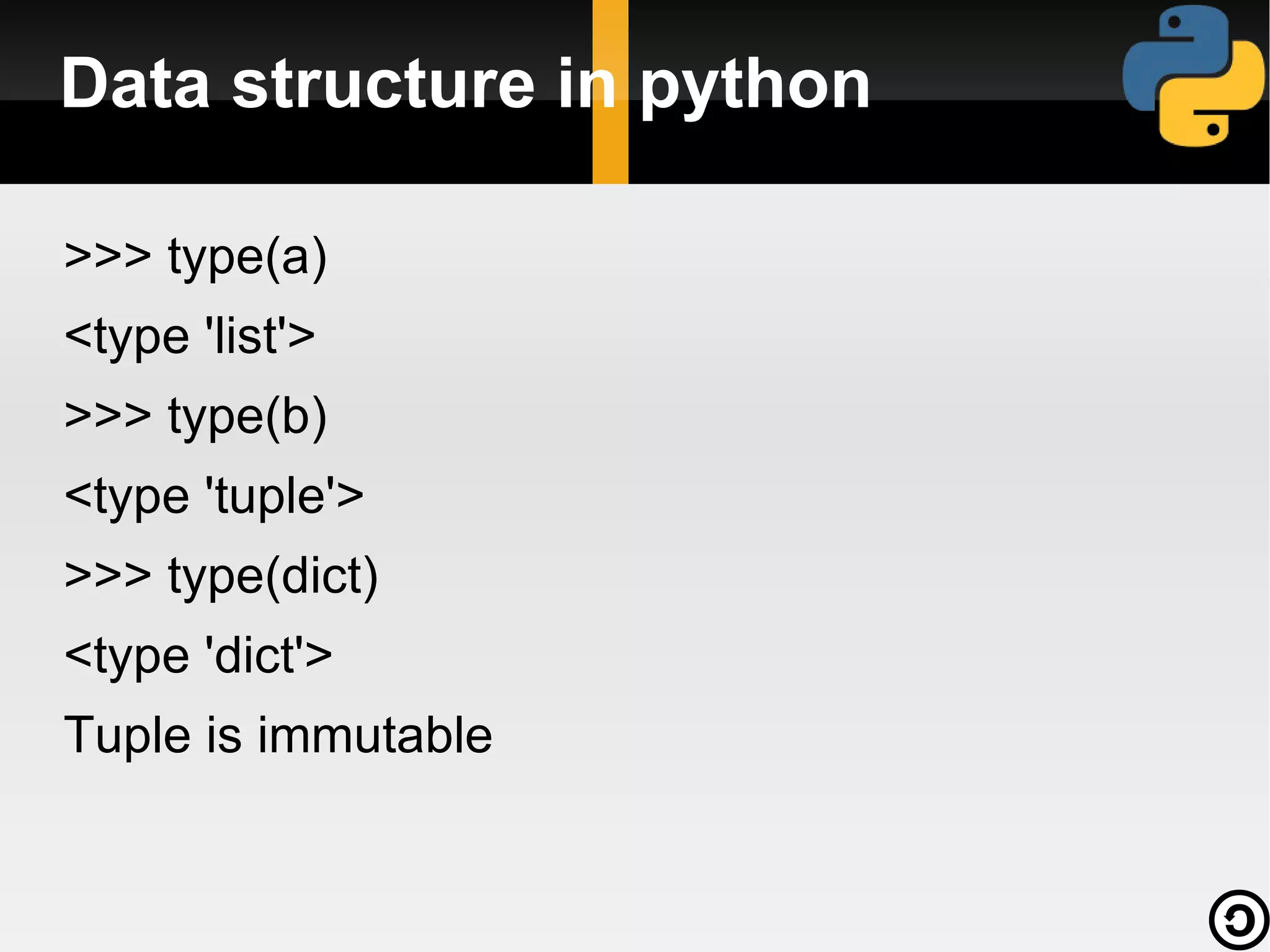 Data structure in python

>>> type(a)

<type 'list'>

>>> type(b)

<type 'tuple'>

>>> type(dict)

<type 'dict'>

Tuple is immutable